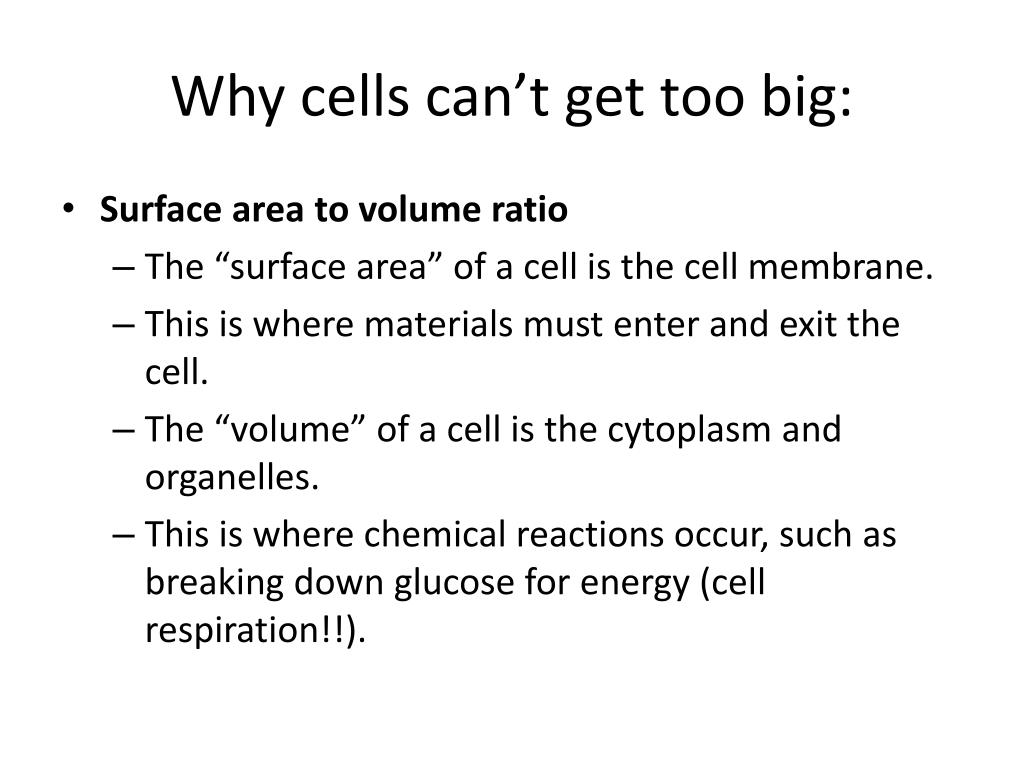 Why cells can’t get too big:

• Surface area to volume ratio
– The “surface area” of a cell is the cell membrane.
– This is where materials must enter and exit the cell.
– The “volume” of a cell is the cytoplasm and organelles.
– This is where chemical reactions occur, such as breaking down glucose for energy (cell respiration!!).